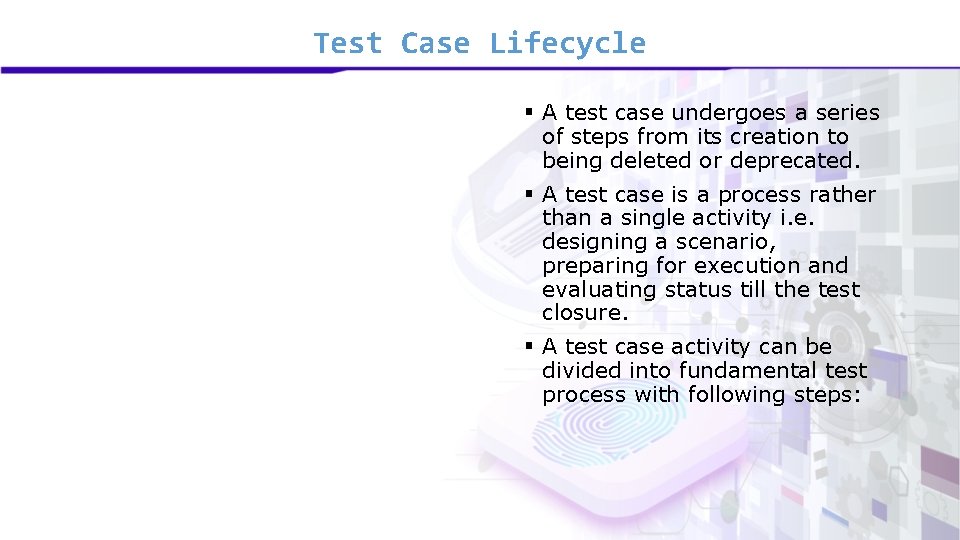 Test Case Lifecycle

▪ A test case undergoes a series of steps from its creation to being deleted or deprecated.

▪ A test case is a process rather than a single activity i.e. designing a scenario, preparing for execution and evaluating status till the test closure.

▪ A test case activity can be divided into fundamental test process with following steps: